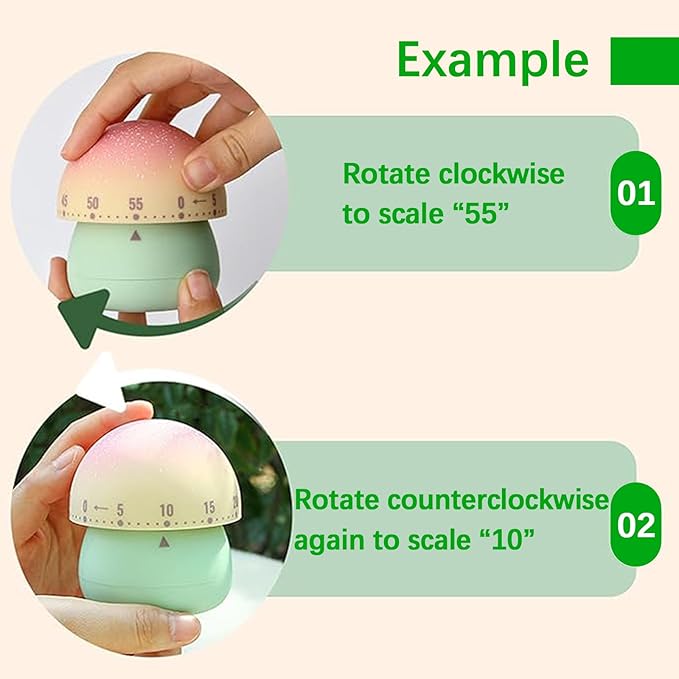 Example

45 50 55 0 ← 5

Rotate clockwise to scale “55”

01

0 ← 5 10 15 20

Rotate counterclockwise again to scale “10”

02